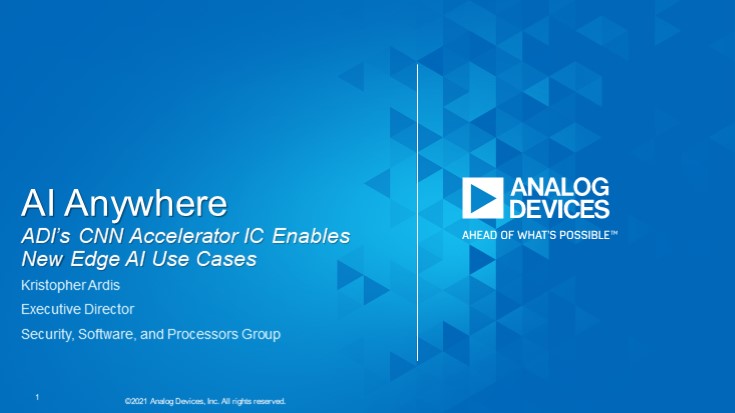 AI Anywhere

ADI's CNN Accelerator IC Enables New Edge AI Use Cases

Kristopher Ardis

Executive Director

Security, Software, and Processors Group

ANALOG DEVICES

AHEAD OF WHAT'S POSSIBLE™

1

©2021 Analog Devices, Inc. All rights reserved.